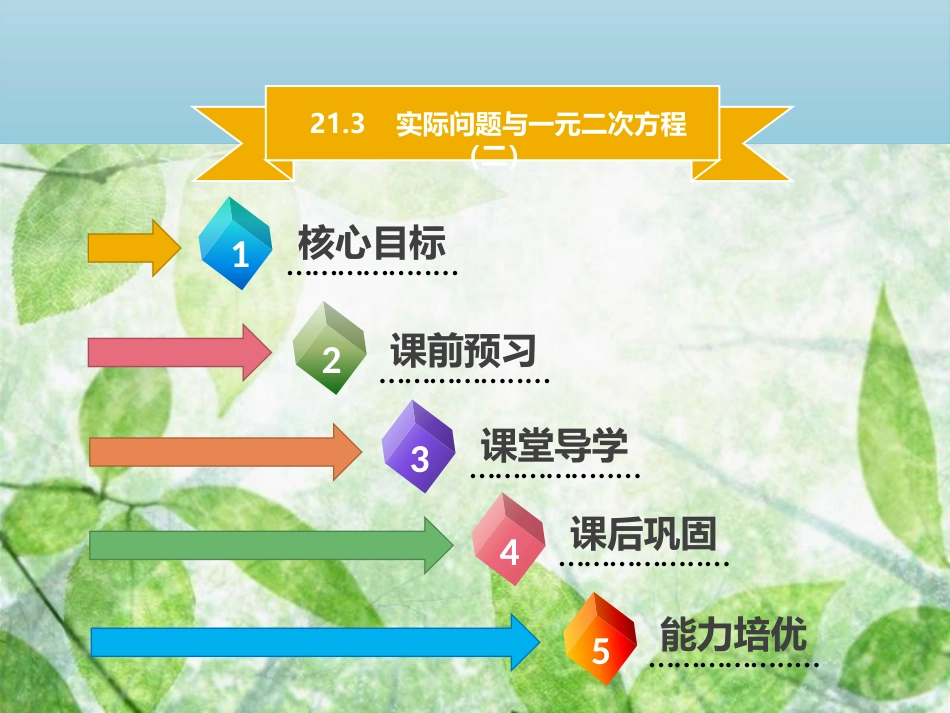 21.3 实际问题与一元二次方程(二)

1 核心目标

2 课前预习

3 课堂导学

4 课后巩固

5 能力培优